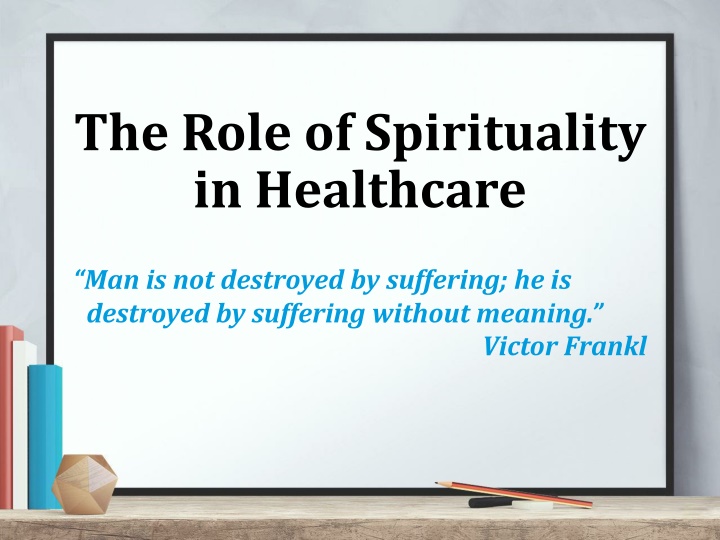 The Role of Spirituality in Healthcare

“Man is not destroyed by suffering; he is destroyed by suffering without meaning.”
Victor Frankl